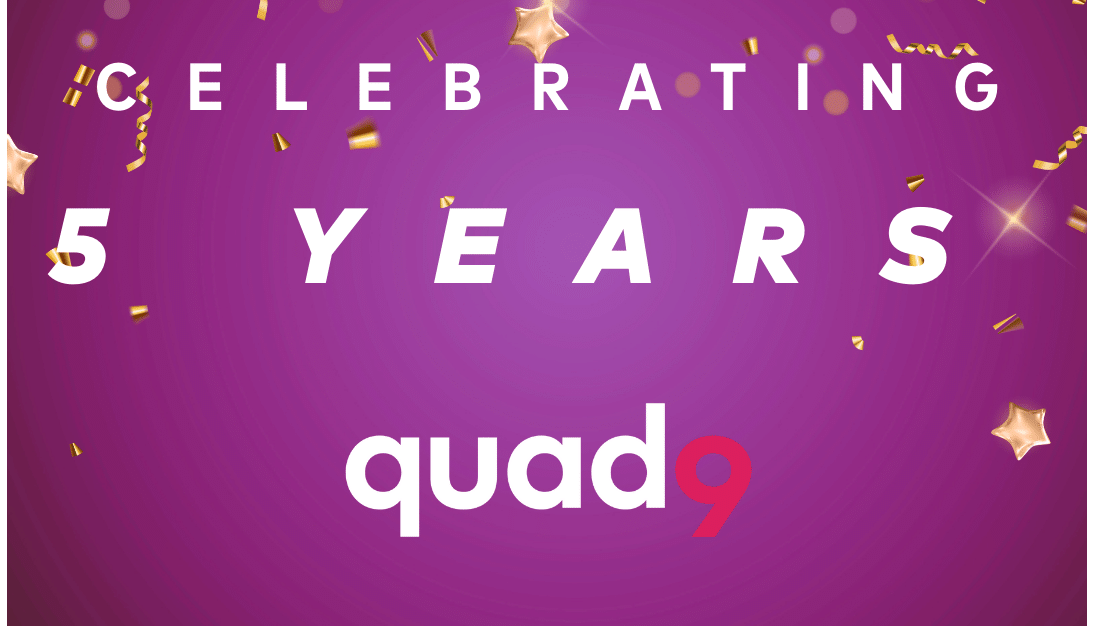 CELEBRATING

5 YEARS

quad9